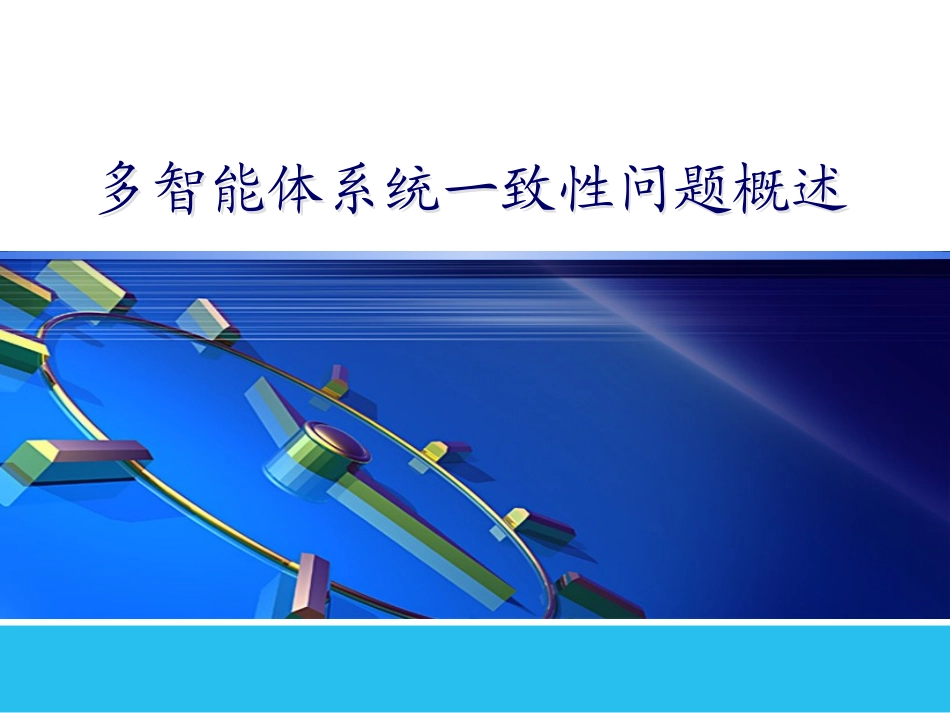 多智能体系统一致性问题概述